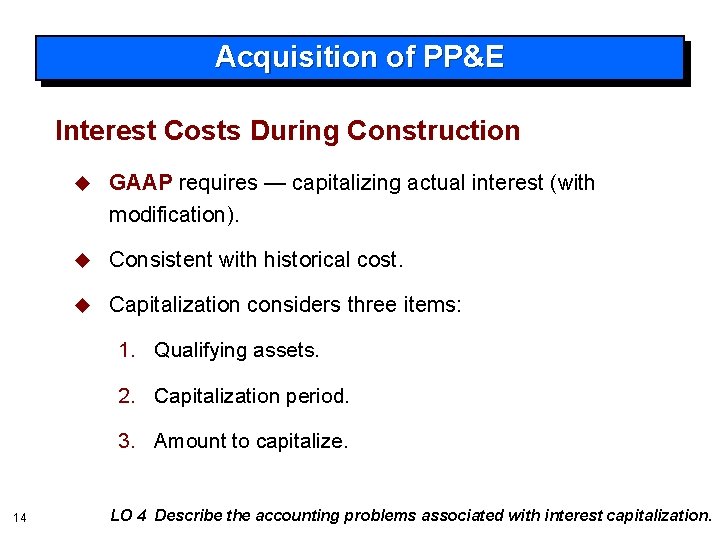 Acquisition of PP&E

Interest Costs During Construction

◆ GAAP requires — capitalizing actual interest (with modification).

◆ Consistent with historical cost.

◆ Capitalization considers three items:

1. Qualifying assets.

2. Capitalization period.

3. Amount to capitalize.

14

LO 4 Describe the accounting problems associated with interest capitalization.